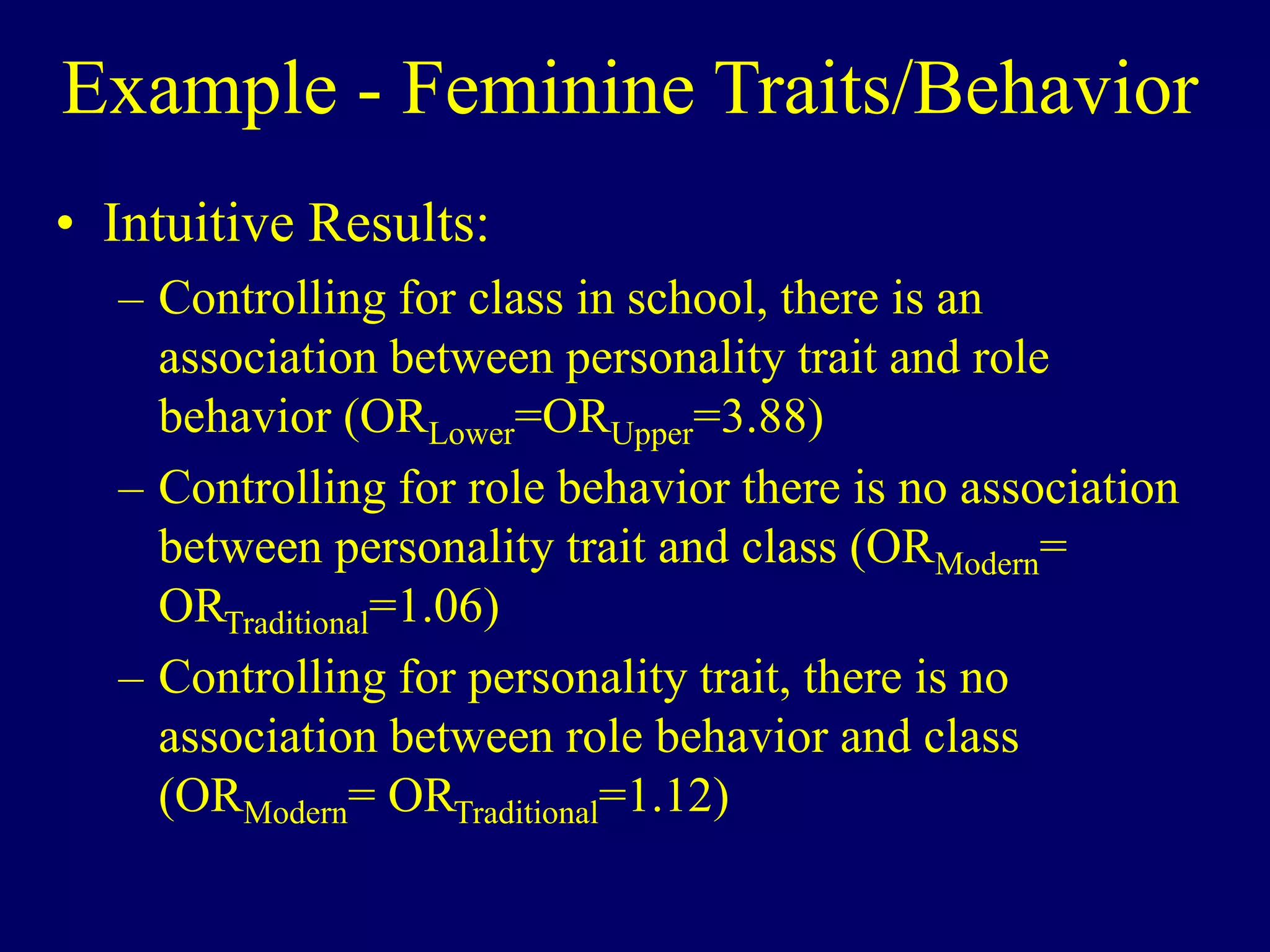 Example - Feminine Traits/Behavior

• Intuitive Results:

– Controlling for class in school, there is an association between personality trait and role behavior ($OR_{Lower}=OR_{Upper}=3.88$)

– Controlling for role behavior there is no association between personality trait and class ($OR_{Modern}= OR_{Traditional}=1.06$)

– Controlling for personality trait, there is no association between role behavior and class ($OR_{Modern}= OR_{Traditional}=1.12$)